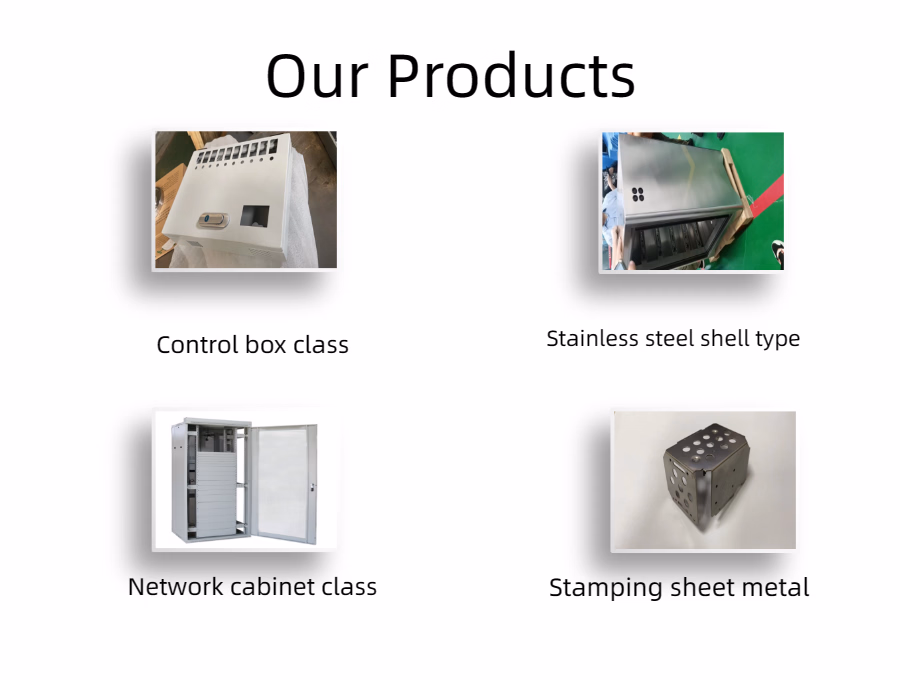 Our Products

Control box class

Stainless steel shell type

Network cabinet class

Stamping sheet metal